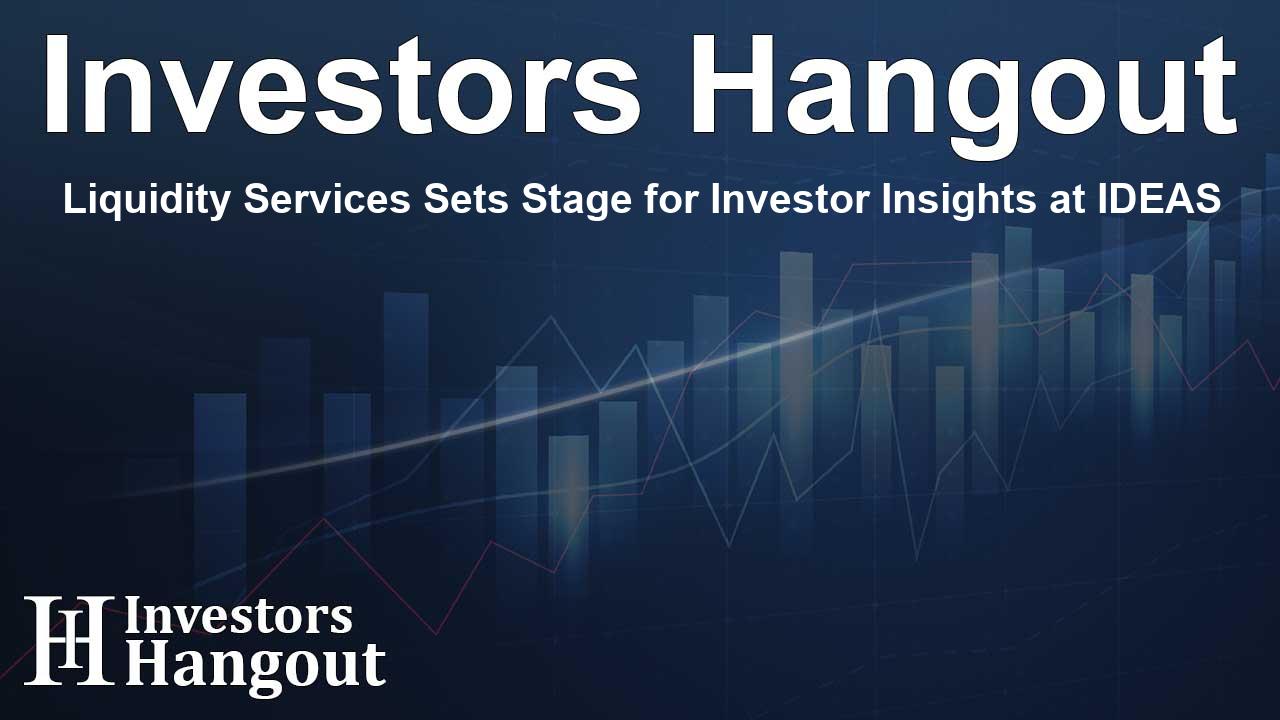 Investors Hangout

Liquidity Services Sets Stage for Investor Insights at IDEAS

IH Investors Hangout